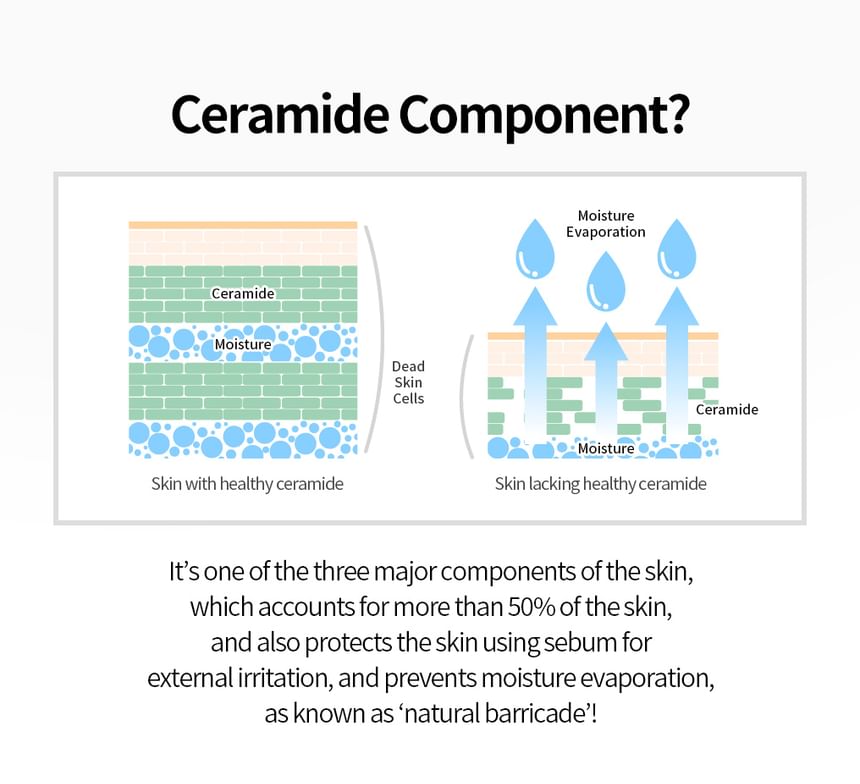 Ceramide Component?

Ceramide

Moisture

Dead Skin Cells

Skin with healthy ceramide

Moisture Evaporation

Ceramide

Moisture

Skin lacking healthy ceramide

It's one of the three major components of the skin, which accounts for more than 50% of the skin, and also protects the skin using sebum for external irritation, and prevents moisture evaporation, as known as 'natural barricade'!